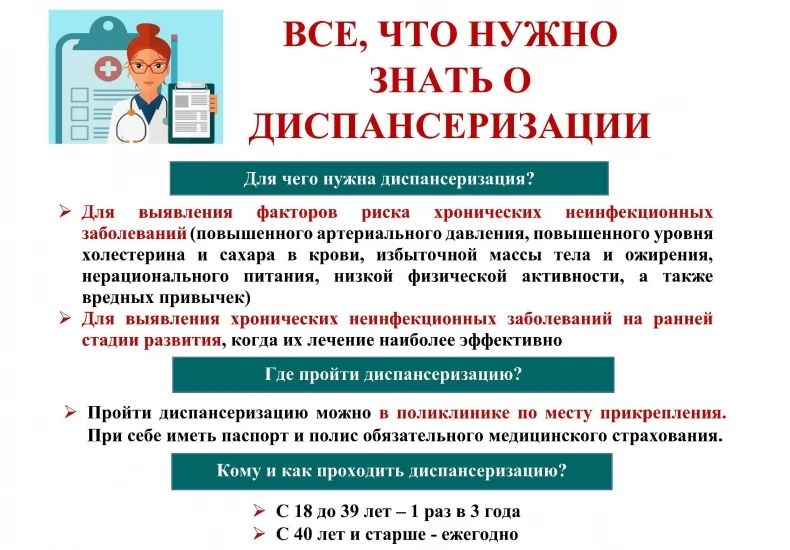 ВСЕ, ЧТО НУЖНО ЗНАТЬ О ДИСПАНСЕРИЗАЦИИ

Для чего нужна диспансеризация?

➢ Для выявления факторов риска хронических неинфекционных заболеваний (повышенного артериального давления, повышенного уровня холестерина и сахара в крови, избыточной массы тела и ожирения, нерационального питания, низкой физической активности, а также вредных привычек)

➢ Для выявления хронических неинфекционных заболеваний на ранней стадии развития, когда их лечение наиболее эффективно

Где пройти диспансеризацию?

➢ Пройти диспансеризацию можно в поликлинике по месту прикрепления. При себе иметь паспорт и полис обязательного медицинского страхования.

Кому и как проходить диспансеризацию?

➢ С 18 до 39 лет – 1 раз в 3 года

➢ С 40 лет и старше - ежегодно